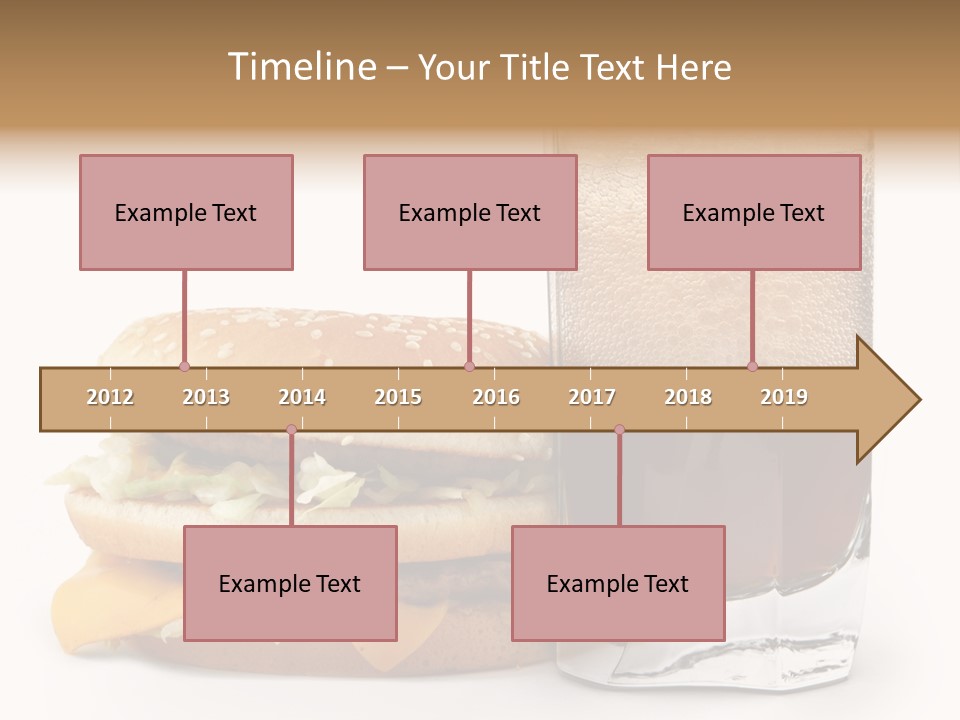 Timeline – Your Title Text Here

Example Text

Example Text

Example Text

2012 2013 2014 2015 2016 2017 2018 2019

Example Text

Example Text